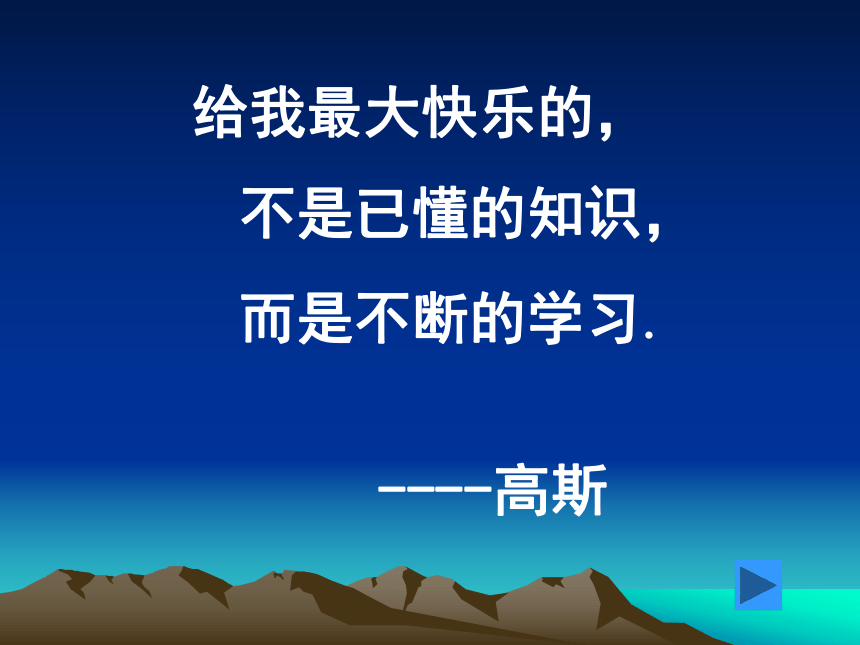 给我最大快乐的，

不是已懂的知识，

而是不断的学习.

----高斯